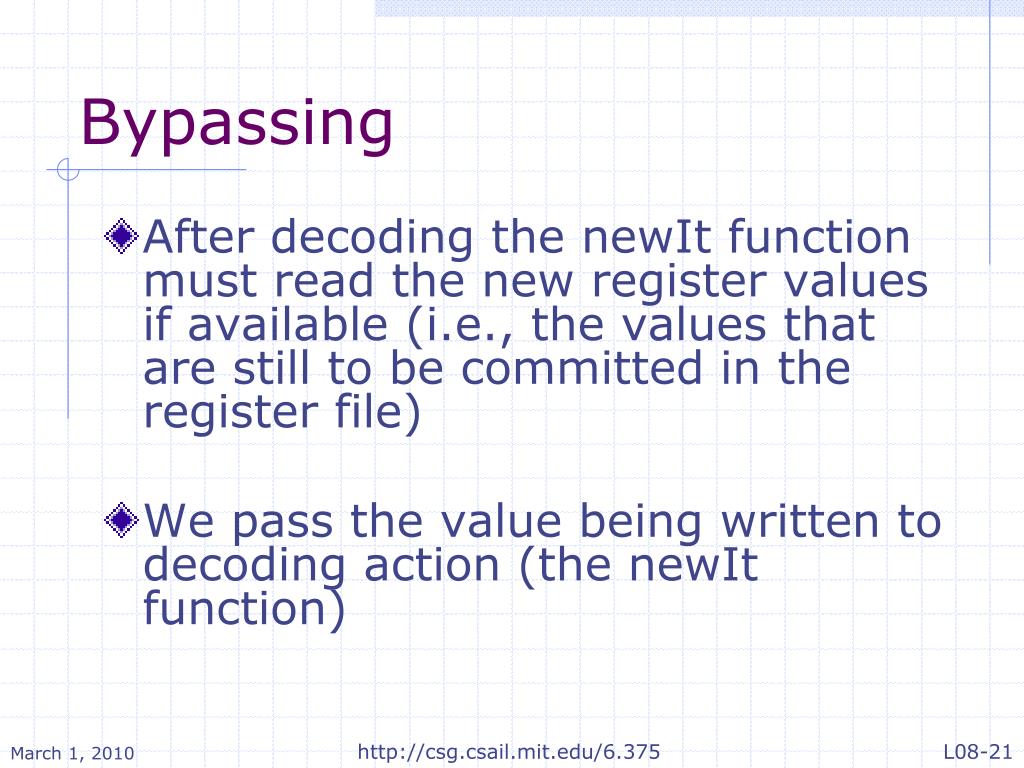 Bypassing

After decoding the newIt function must read the new register values if available (i.e., the values that are still to be committed in the register file)

We pass the value being written to decoding action (the newIt function)

March 1, 2010

http://csg.csail.mit.edu/6.375

L08-21